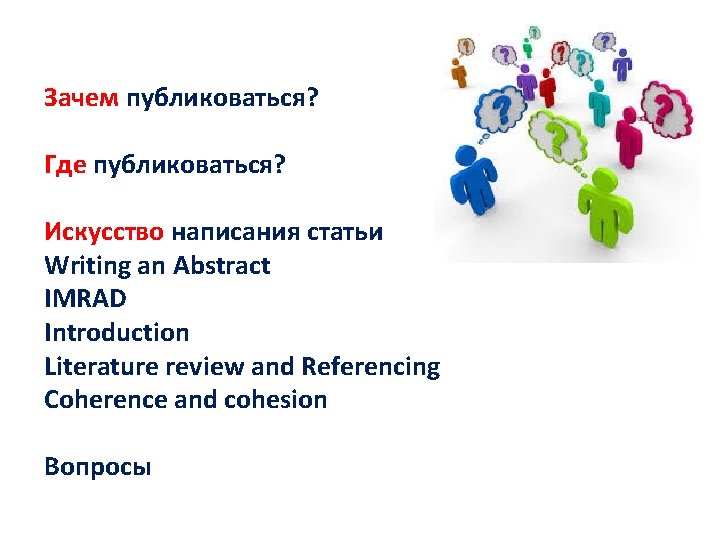 Зачем публиковаться?

Где публиковаться?

Искусство написания статьи
Writing an Abstract
IMRAD
Introduction
Literature review and Referencing
Coherence and cohesion

Вопросы